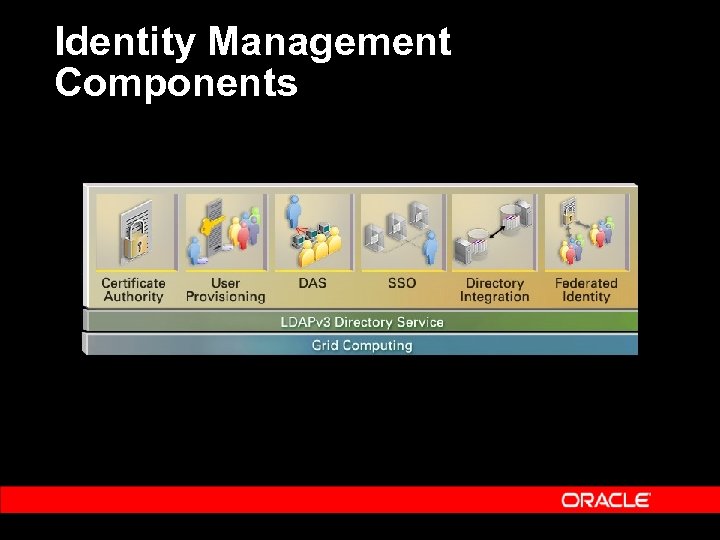 Identity Management Components

Certificate Authority

User Provisioning

DAS

SSO

Directory Integration

Federated Identity

LDAPv3 Directory Service

Grid Computing

ORACLE